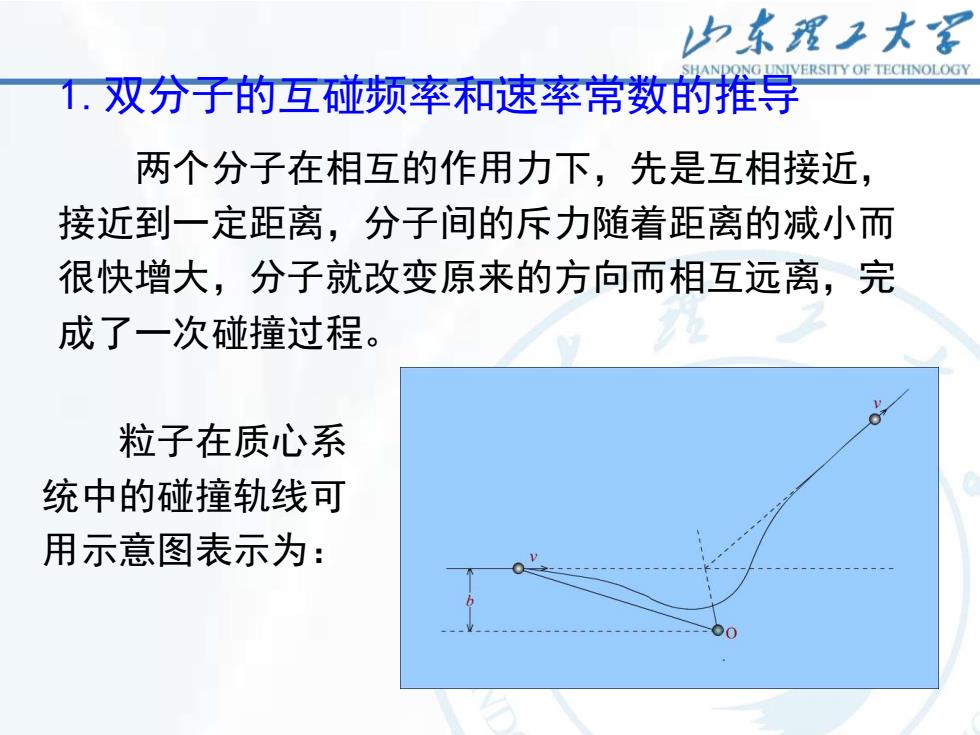 山东理工大学
SHANDONG UNIVERSITY OF TECHNOLOGY

1. 双分子的互碰频率和速率常数的推导

两个分子在相互的作用力下，先是互相接近，接近到一定距离，分子间的斥力随着距离的减小而很快增大，分子就改变原来的方向而相互远离，完成了一次碰撞过程。

粒子在质心系统中的碰撞轨线可用示意图表示为：

$v$

$v$

$b$

O